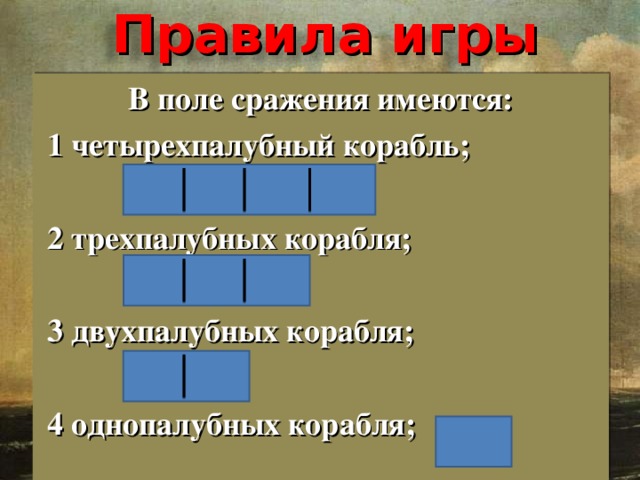 Правила игры

В поле сражения имеются:

1 четырехпалубный корабль;

2 трехпалубных корабля;

3 двухпалубных корабля;

4 однопалубных корабля;